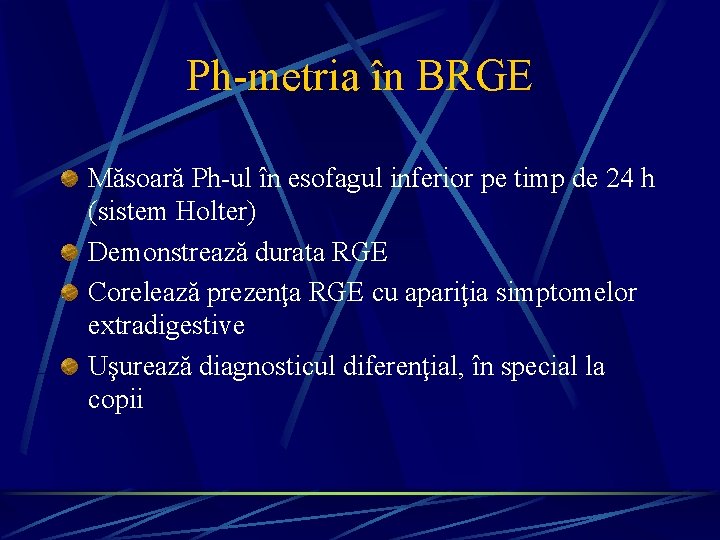 Ph-metria în BRGE

Măsoară Ph-ul în esofagul inferior pe timp de 24 h (sistem Holter)

Demonstrează durata RGE

Corelează prezenţa RGE cu apariţia simptomelor extradigestive

Uşurează diagnosticul diferenţial, în special la copii